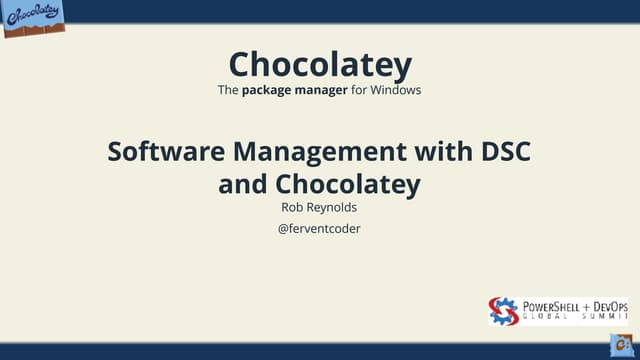 Chocolatey

Chocolatey
The package manager for Windows

Software Management with DSC and Chocolatey
Rob Reynolds
@ferventcoder

POWERSHELL + DEVOPS
GLOBAL SUMMIT

C: